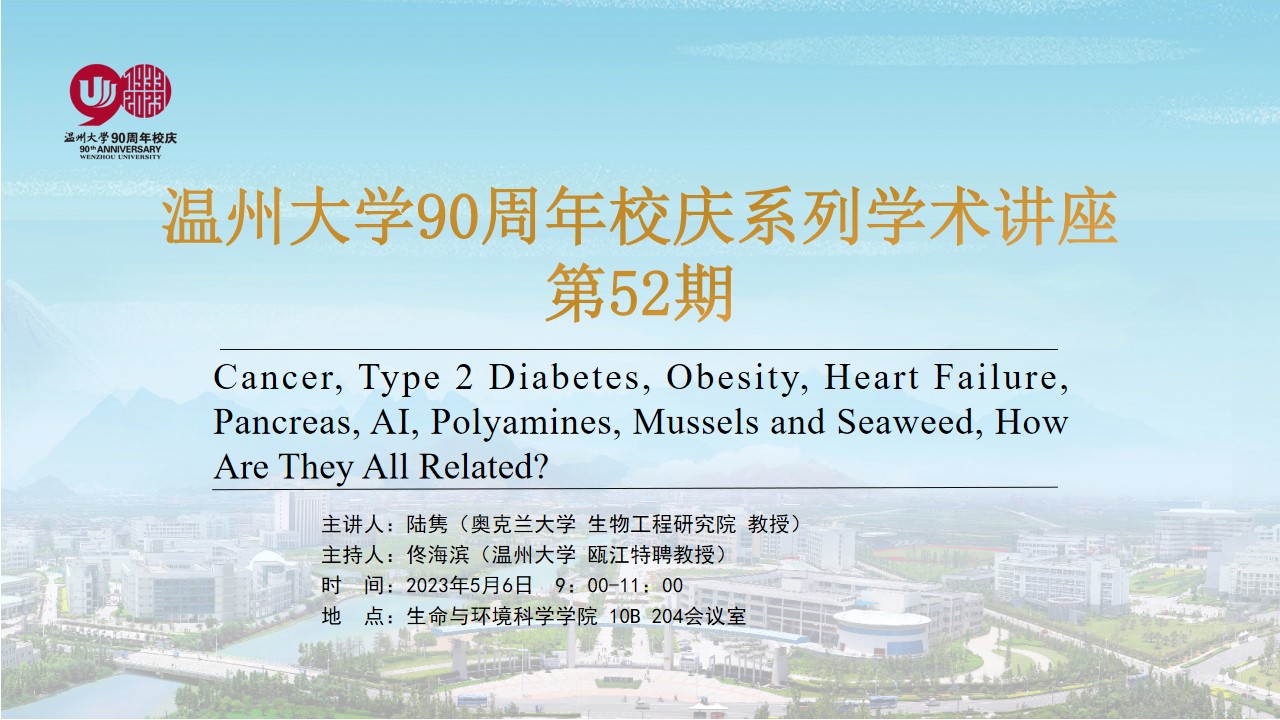 1933 2023
温州大学90周年校庆
90th ANNIVERSARY
WENZHOU UNIVERSITY

温州大学90周年校庆系列学术讲座
第52期

Cancer, Type 2 Diabetes, Obesity, Heart Failure, Pancreas, AI, Polyamines, Mussels and Seaweed, How Are They All Related?

主讲人：陆隽（奥克兰大学 生物工程研究院 教授）
主持人：佟海滨（温州大学 瓯江特聘教授）
时 间：2023年5月6日 9：00-11：00
地 点：生命与环境科学学院 10B 204会议室